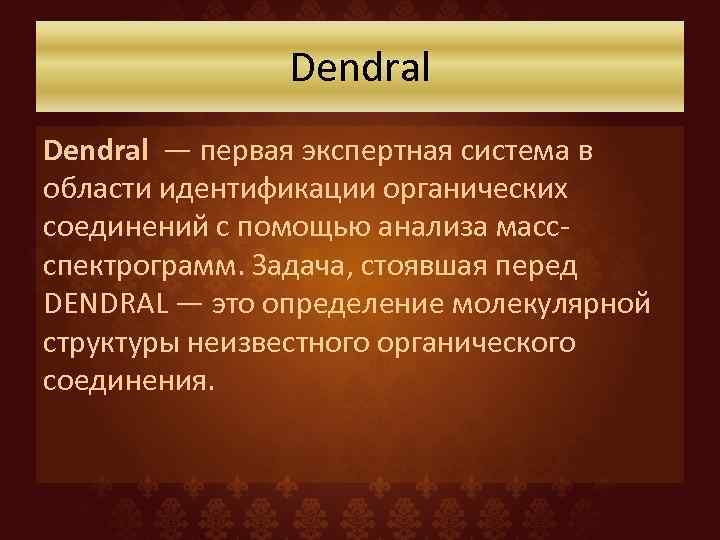 Dendral

Dendral — первая экспертная система в области идентификации органических соединений с помощью анализа масс-спектрограмм. Задача, стоявшая перед DENDRAL — это определение молекулярной структуры неизвестного органического соединения.